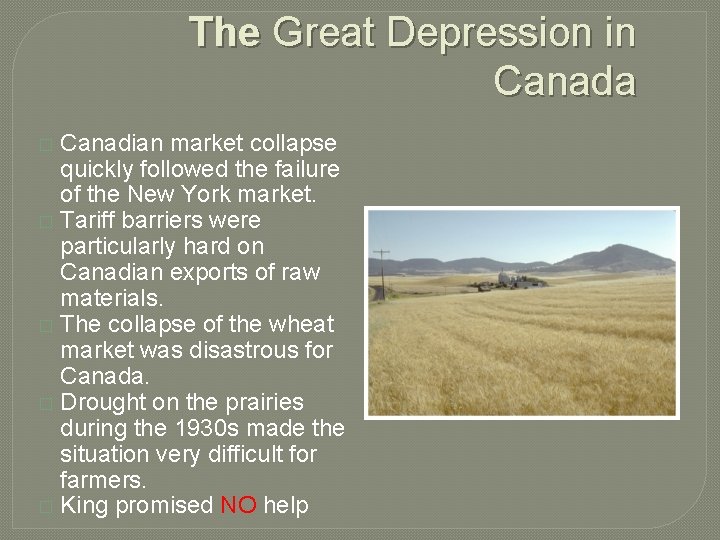 The Great Depression in Canada

Canadian market collapse quickly followed the failure of the New York market.

Tariff barriers were particularly hard on Canadian exports of raw materials.

The collapse of the wheat market was disastrous for Canada.

Drought on the prairies during the 1930s made the situation very difficult for farmers.

King promised NO help